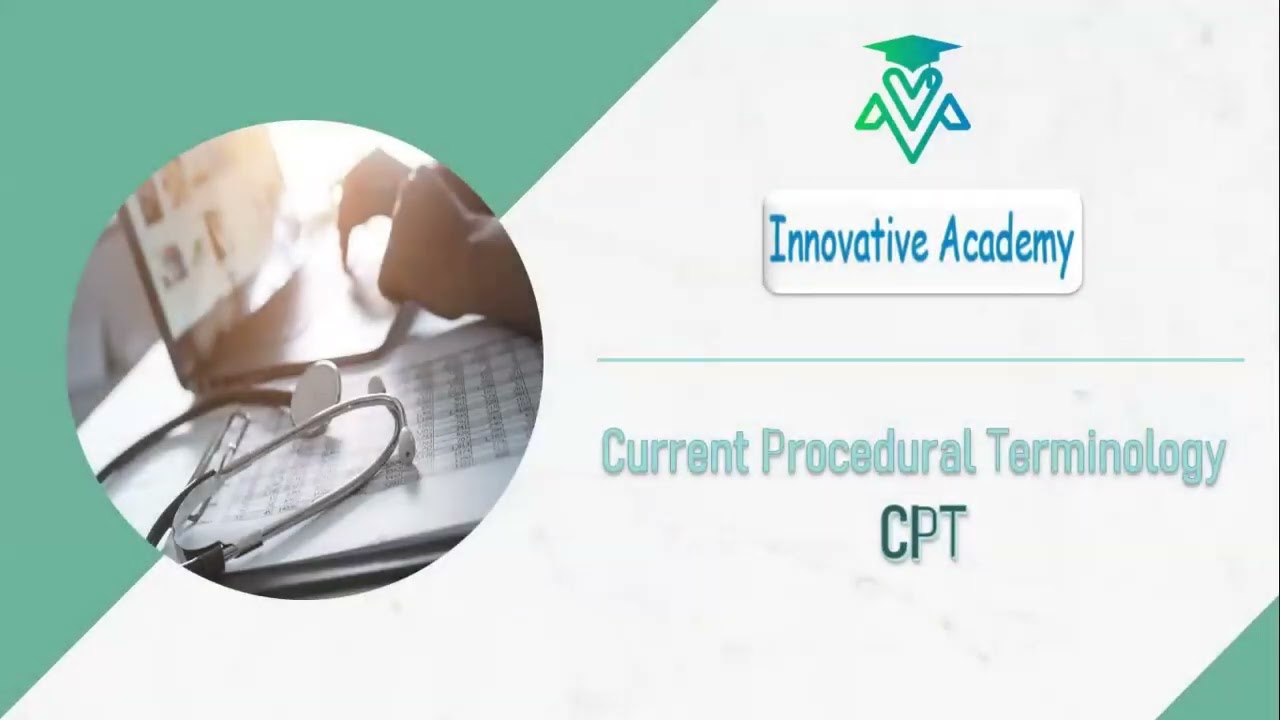 Innovative Academy

Current Procedural Terminology
CPT